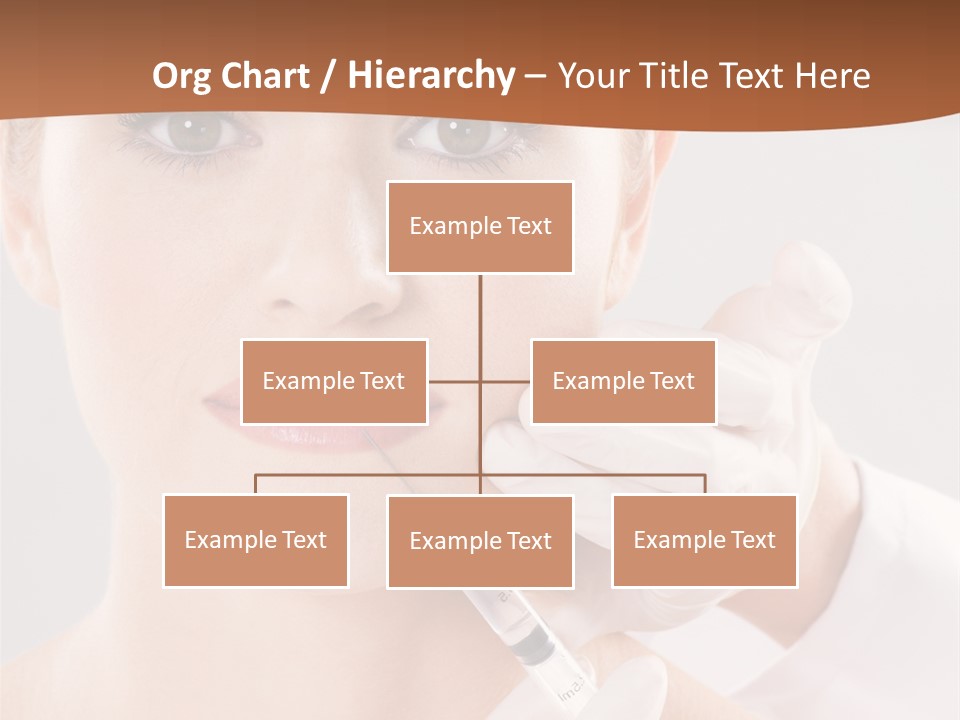 Org Chart / Hierarchy – Your Title Text Here

Example Text

Example Text

Example Text

Example Text

Example Text

Example Text